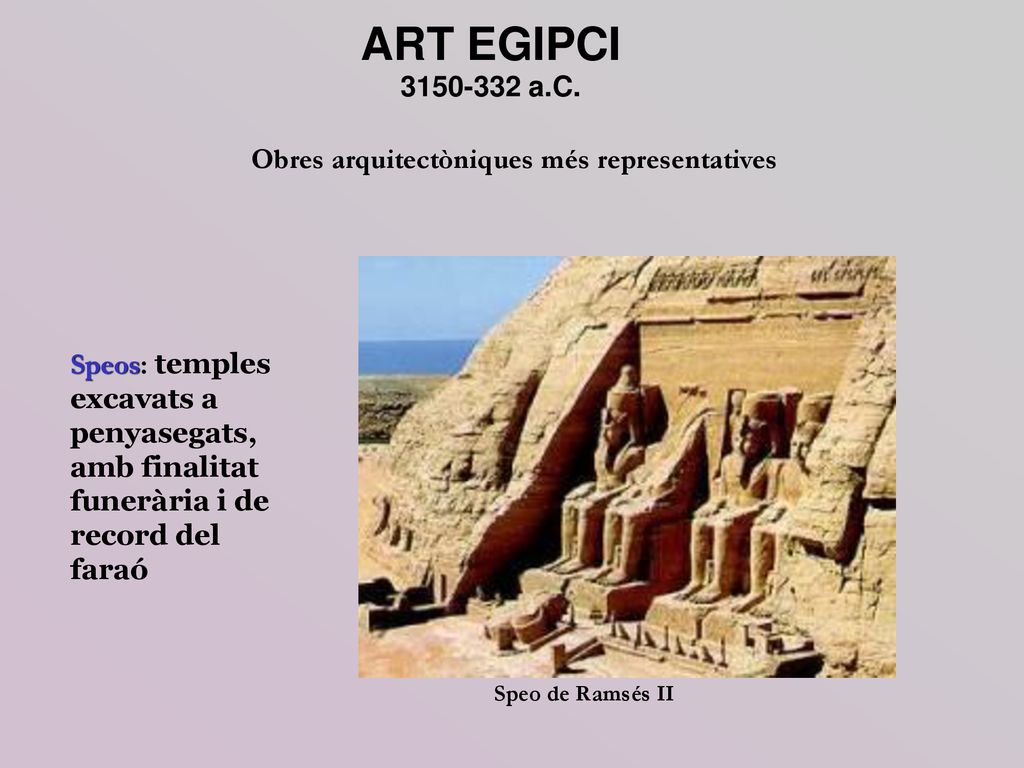 ART EGIPCI
3150-332 a.C.

Obres arquitectòniques més representatives

Speos: temples excavats a penyasegats, amb finalitat funerària i de record del faraó

Speo de Ramsés II